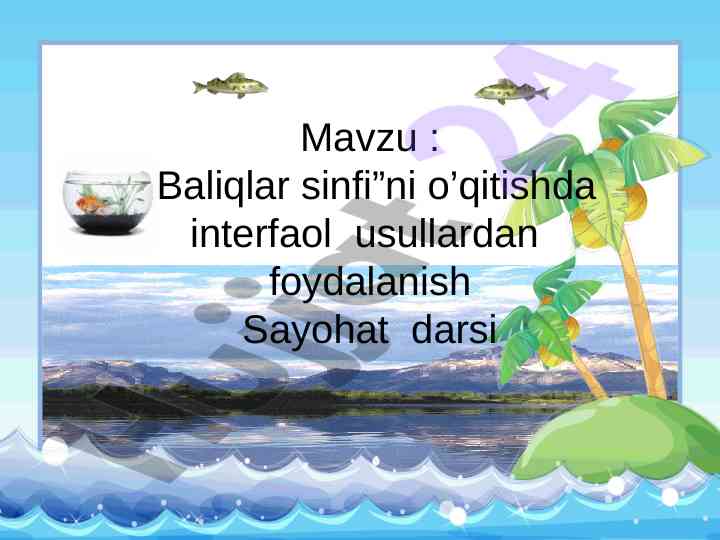 Mavzu :
Baliqlar sinfi”ni o’qitishda interfaol usullardan foydalanish
Sayohat darsi